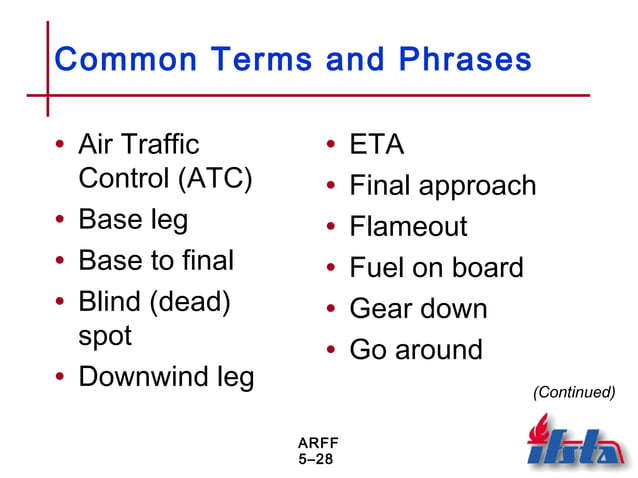 Common Terms and Phrases

• Air Traffic Control (ATC)
• Base leg
• Base to final
• Blind (dead) spot
• Downwind leg

• ETA
• Final approach
• Flameout
• Fuel on board
• Gear down
• Go around

(Continued)

ARFF
5–28

ifsta